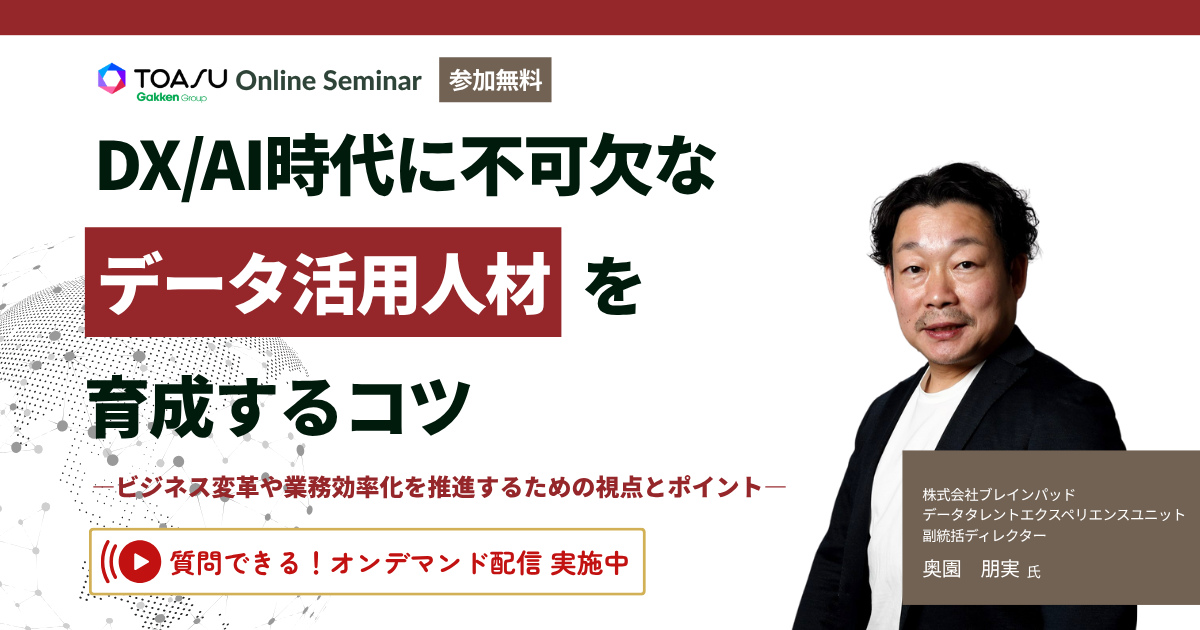 TOASU Gakken Group Online Seminar 参加無料

DX/AI時代に不可欠な

データ活用人材 を

育成するコツ

―ビジネス変革や業務効率化を推進するための視点とポイント―

質問できる！オンデマンド配信 実施中

株式会社ブレインパッド
データタレントエクスペリエンスユニット
副統括ディレクター
奥園　朋実 氏